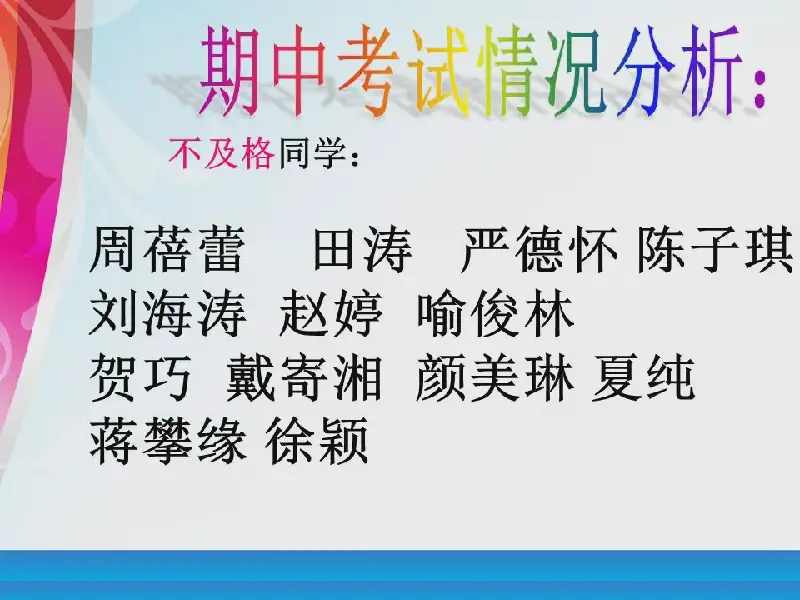 期中考试情况分析：

不及格同学：

周蓓蕾　田涛　严德怀 陈子琪
刘海涛　赵婷　喻俊林
贺巧　戴寄湘　颜美琳 夏纯
蒋攀缘 徐颖